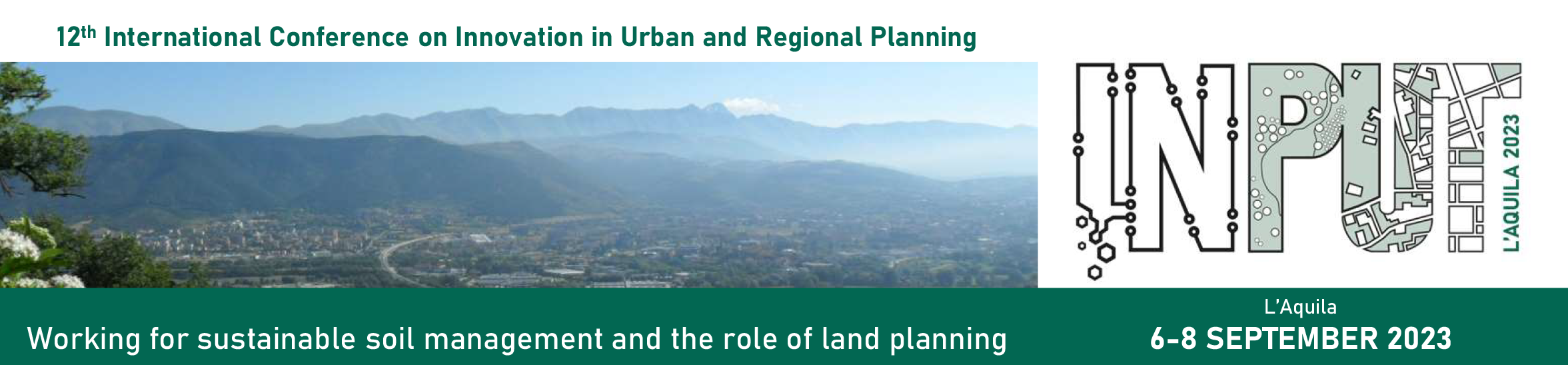 12$^{th}$ International Conference on Innovation in Urban and Regional Planning

INPUT

L'AQUILA 2023

Working for sustainable soil management and the role of land planning

L'Aquila

6-8 SEPTEMBER 2023